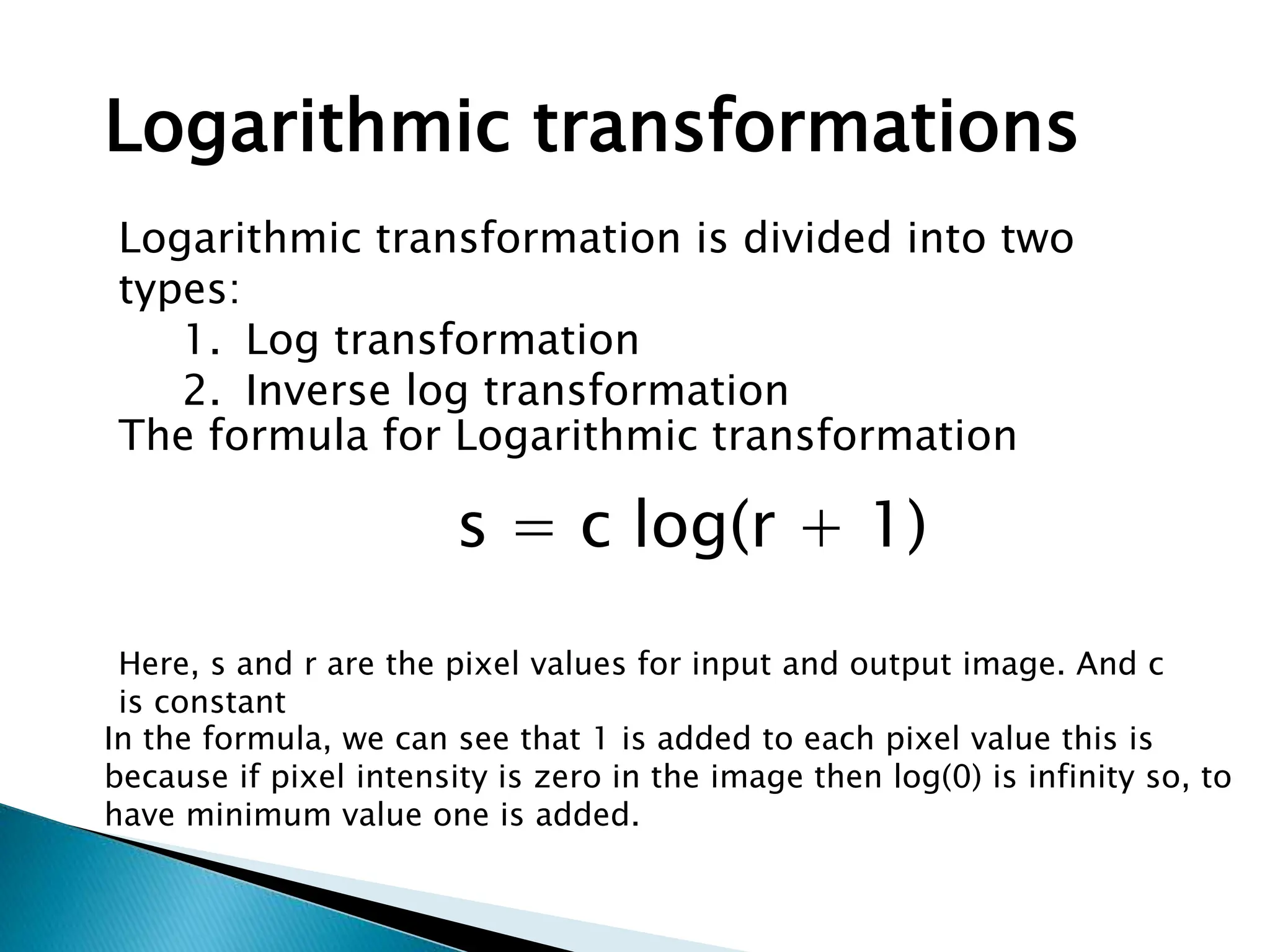 Logarithmic transformations

Logarithmic transformation is divided into two types:

1. Log transformation
2. Inverse log transformation

The formula for Logarithmic transformation

$s = c \log(r + 1)$

Here, s and r are the pixel values for input and output image. And c is constant

In the formula, we can see that 1 is added to each pixel value this is because if pixel intensity is zero in the image then log(0) is infinity so, to have minimum value one is added.